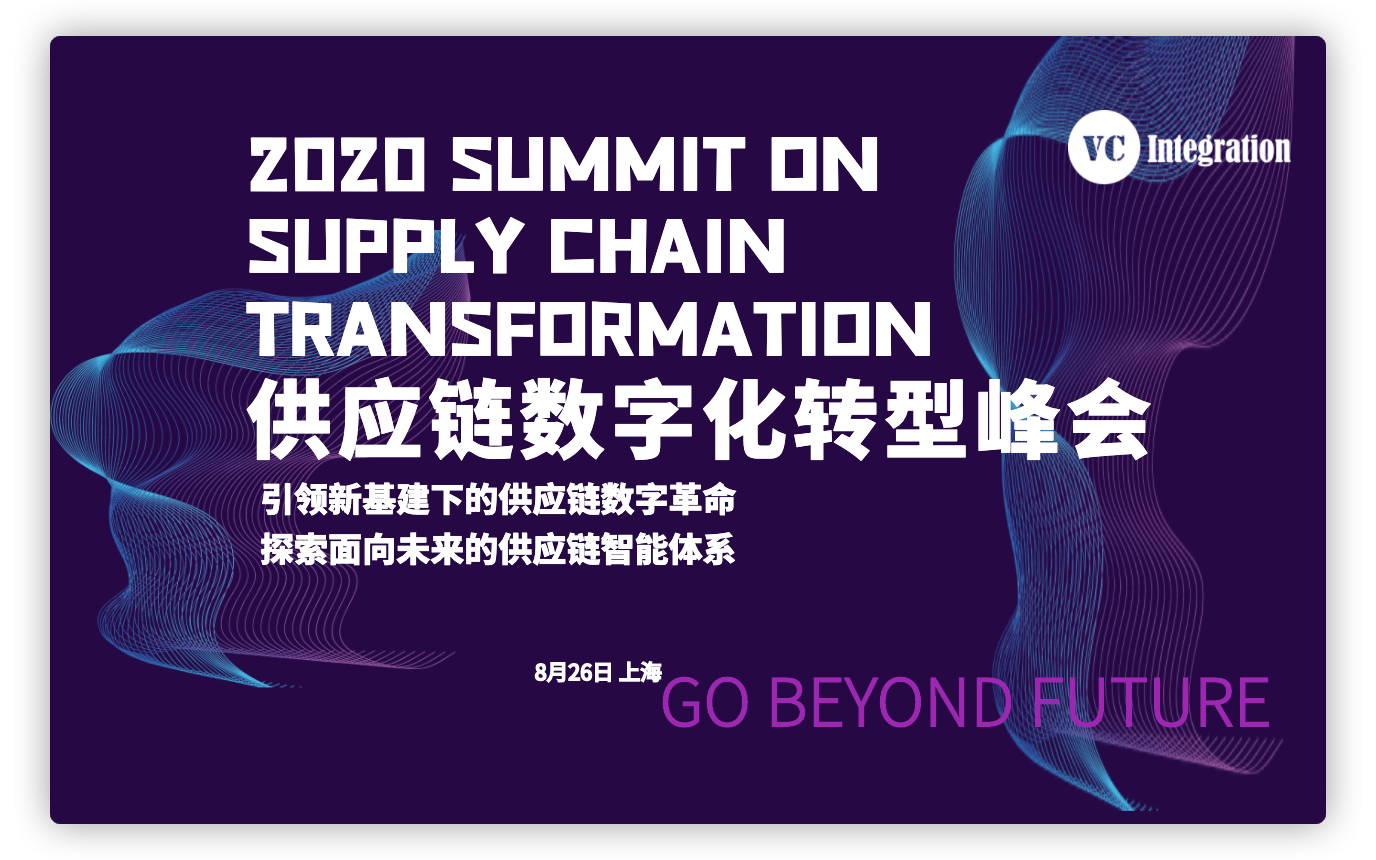 VC Integration

2020 SUMMIT ON SUPPLY CHAIN TRANSFORMATION

供应链数字化转型峰会

引领新基建下的供应链数字革命
探索面向未来的供应链智能体系

8月26日 上海

GO BEYOND FUTURE